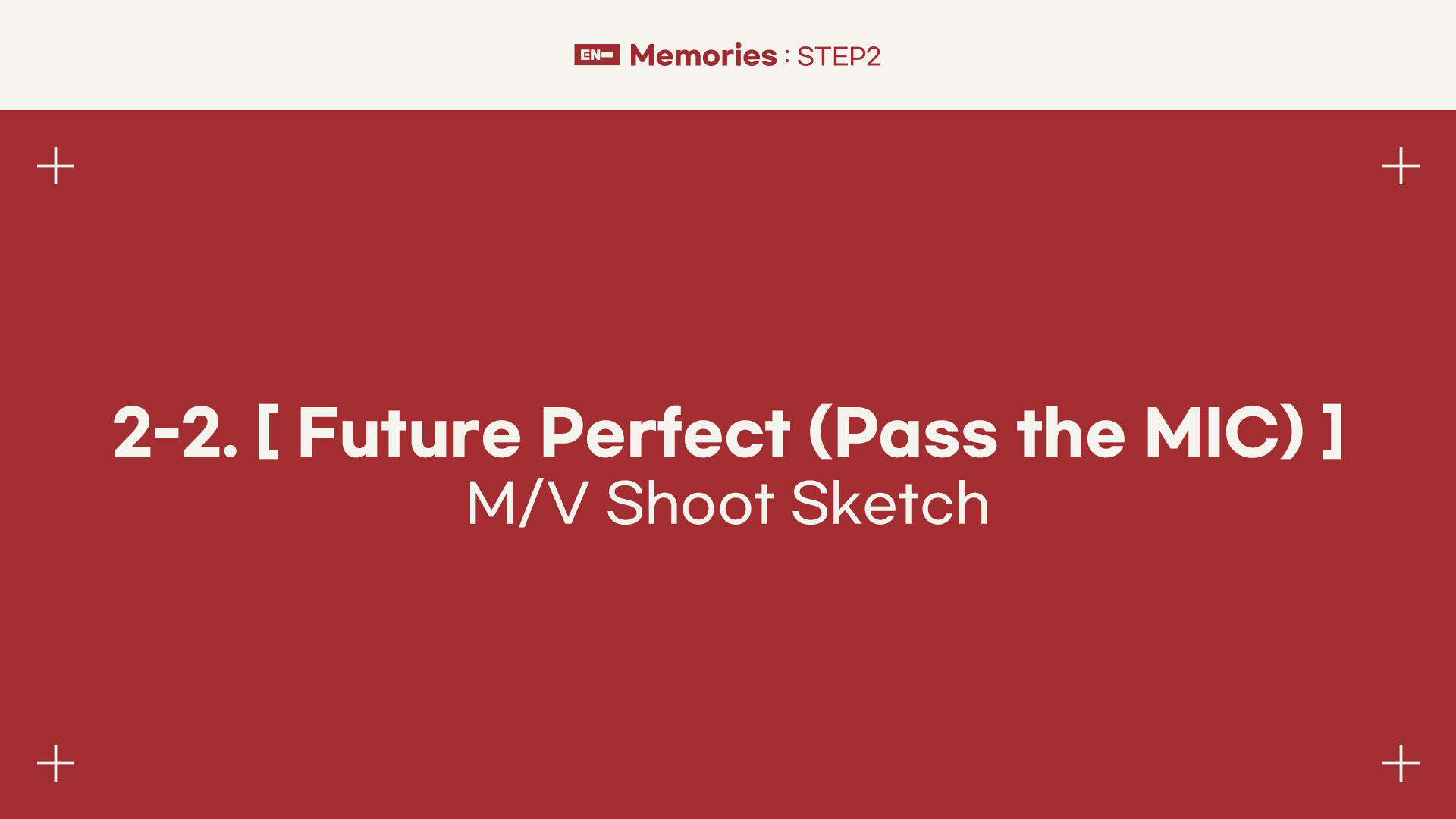 EN- Memories : STEP2

2-2. [ Future Perfect (Pass the MIC) ]
M/V Shoot Sketch